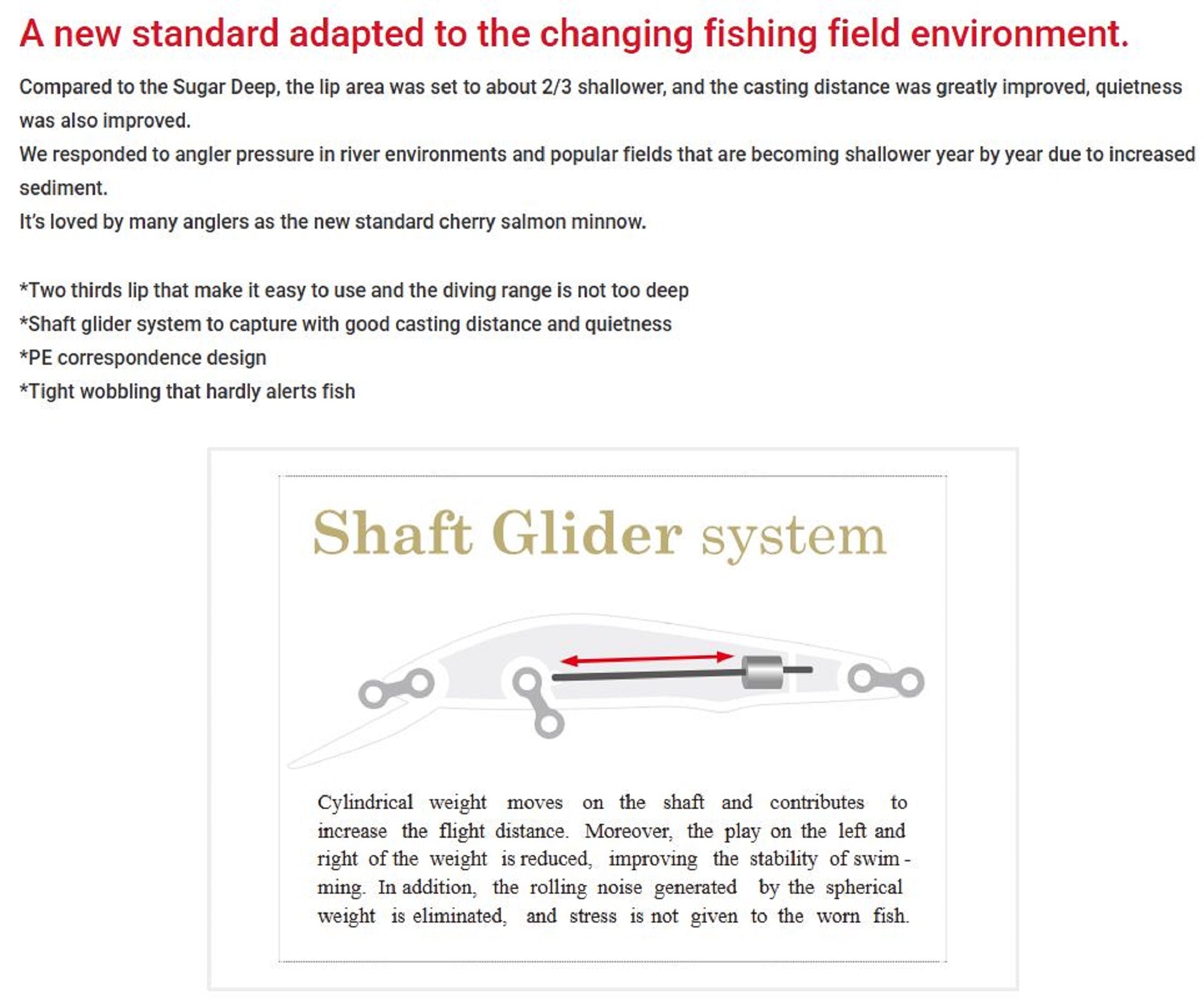 A new standard adapted to the changing fishing field environment.

Compared to the Sugar Deep, the lip area was set to about 2/3 shallower, and the casting distance was greatly improved, quietness was also improved.
We responded to angler pressure in river environments and popular fields that are becoming shallower year by year due to increased sediment.
It's loved by many anglers as the new standard cherry salmon minnow.

*Two thirds lip that make it easy to use and the diving range is not too deep
*Shaft glider system to capture with good casting distance and quietness
*PE correspondence design
*Tight wobbling that hardly alerts fish

Shaft Glider system

Cylindrical weight moves on the shaft and contributes to increase the flight distance. Moreover, the play on the left and right of the weight is reduced, improving the stability of swimming. In addition, the rolling noise generated by the spherical weight is eliminated, and stress is not given to the worn fish.